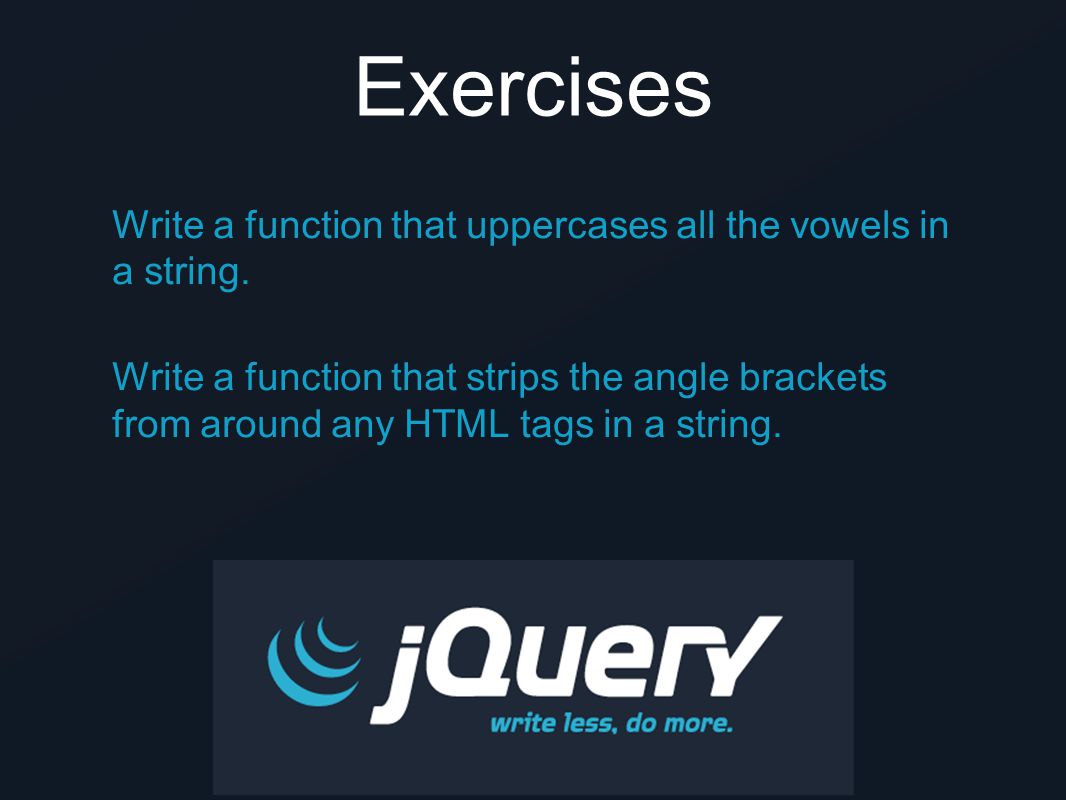 Exercises

Write a function that uppercases all the vowels in a string.

Write a function that strips the angle brackets from around any HTML tags in a string.

jQuery
write less, do more.